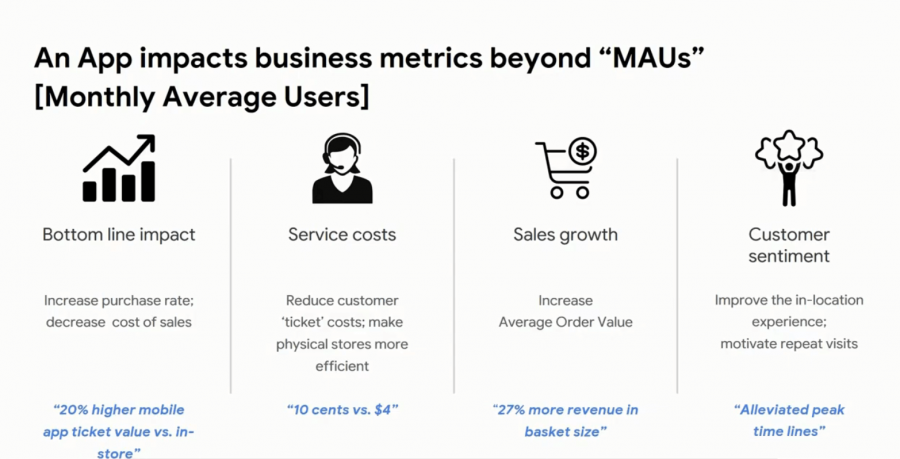 An App impacts business metrics beyond “MAUs” [Monthly Average Users]

Bottom line impact

Increase purchase rate; decrease cost of sales

“20% higher mobile app ticket value vs. in-store”

Service costs

Reduce customer ‘ticket’ costs; make physical stores more efficient

“10 cents vs. $4”

Sales growth

Increase Average Order Value

“27% more revenue in basket size”

Customer sentiment

Improve the in-location experience; motivate repeat visits

“Alleviated peak time lines”